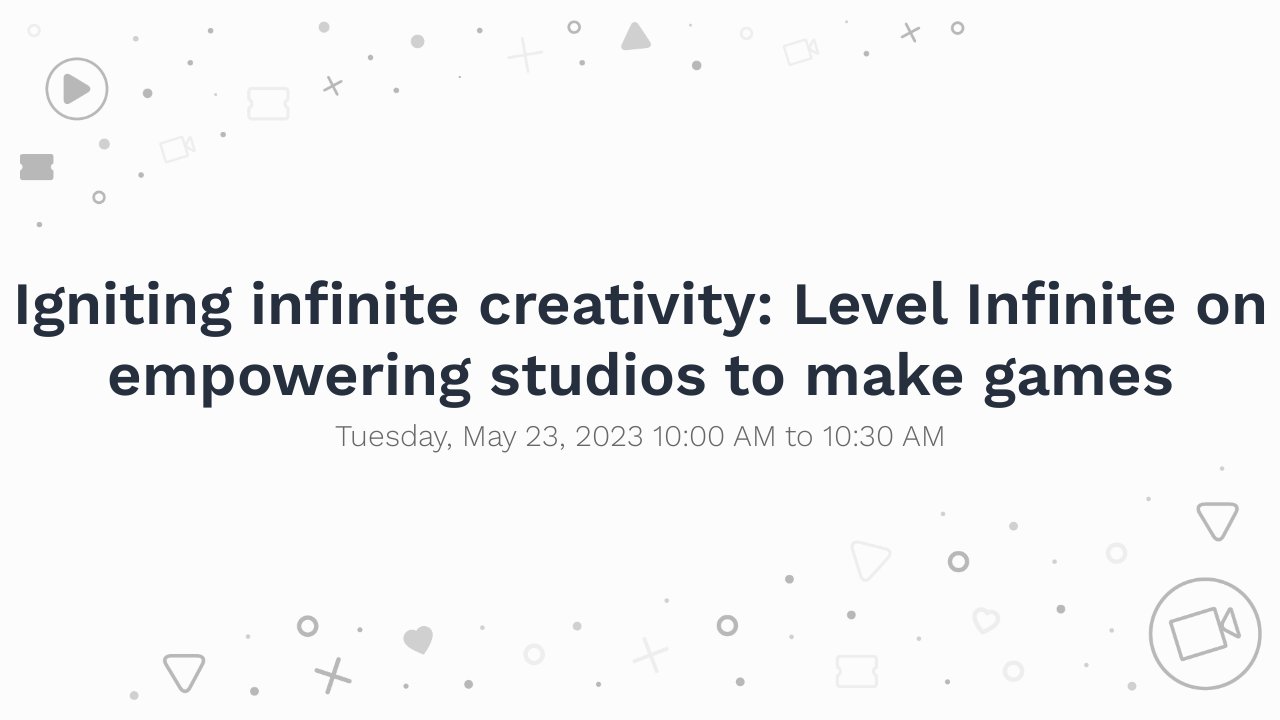 Igniting infinite creativity: Level Infinite on empowering studios to make games

Tuesday, May 23, 2023 10:00 AM to 10:30 AM